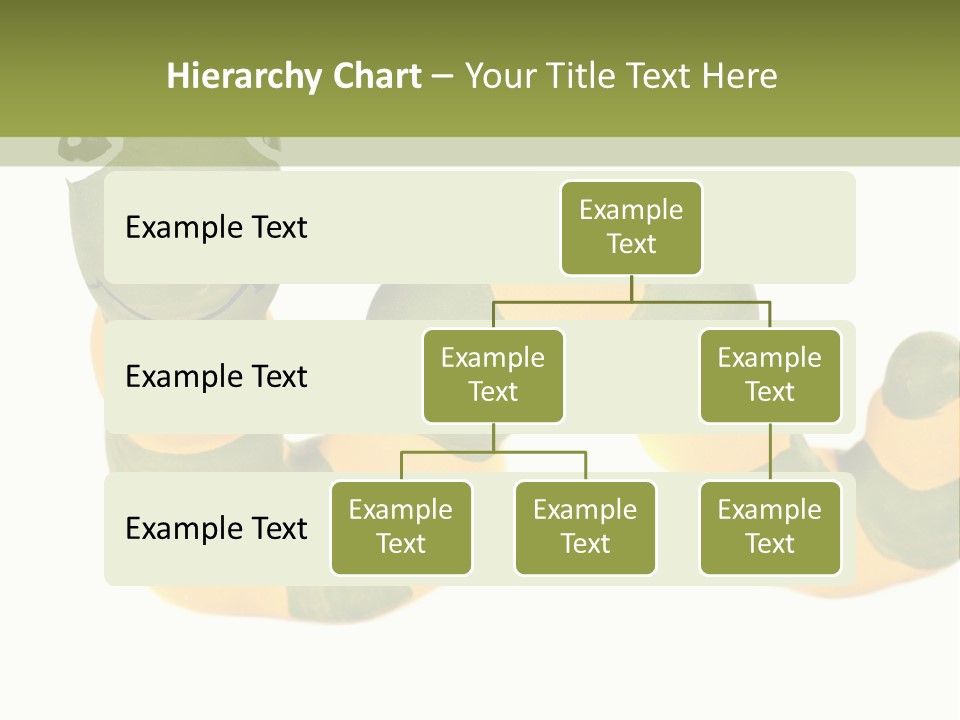 Hierarchy Chart – Your Title Text Here

Example Text

Example Text

Example Text

Example Text

Example Text

Example Text

Example Text

Example Text

Example Text